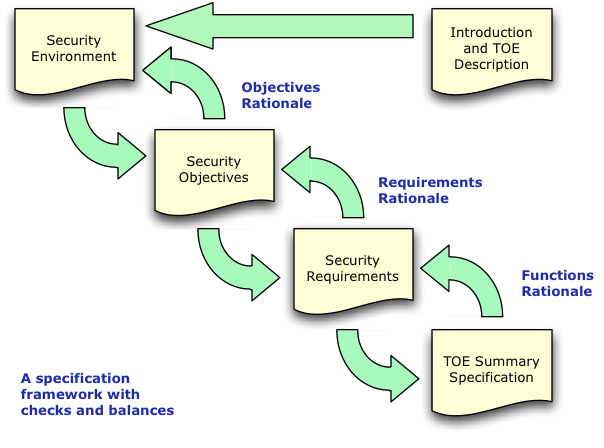 Security Environment

Introduction and TOE Description

Objectives Rationale

Security Objectives

Requirements Rationale

Security Requirements

Functions Rationale

TOE Summary Specification

A specification framework with checks and balances